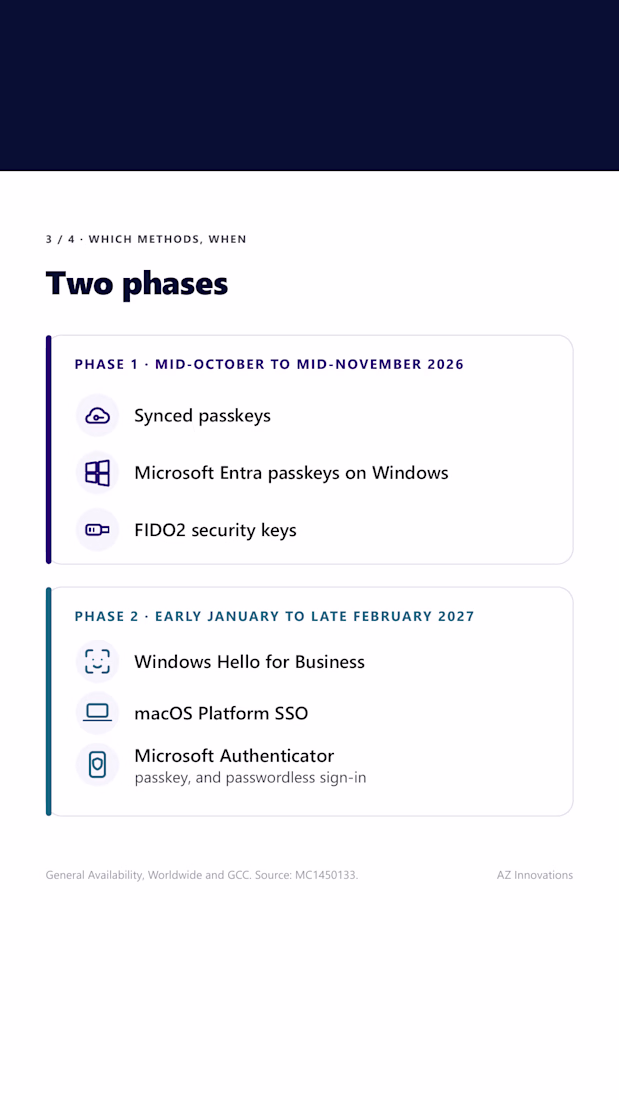 3 / 4 · WHICH METHODS, WHEN

Two phases

PHASE 1 · MID-OCTOBER TO MID-NOVEMBER 2026

Synced passkeys

Microsoft Entra passkeys on Windows

FIDO2 security keys

PHASE 2 · EARLY JANUARY TO LATE FEBRUARY 2027

Windows Hello for Business

macOS Platform SSO

Microsoft Authenticator
passkey, and passwordless sign-in

General Availability, Worldwide and GCC. Source: MC1450133.

AZ Innovations